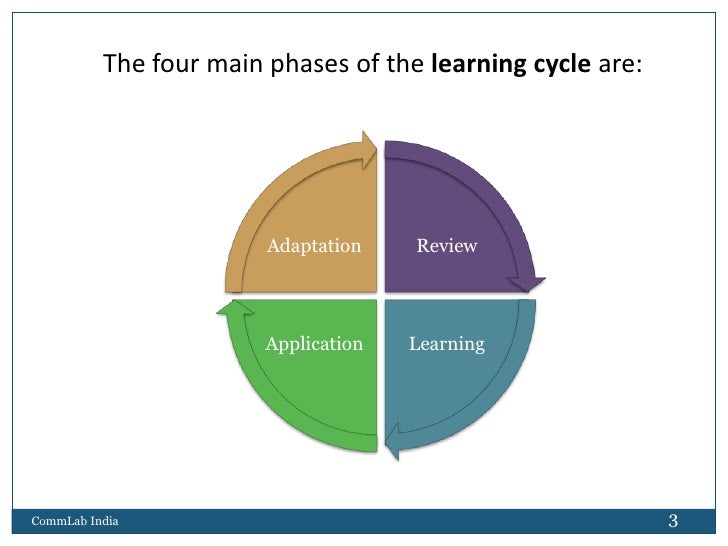 The four main phases of the learning cycle are:

Adaptation

Review

Application

Learning

CommLab India

3